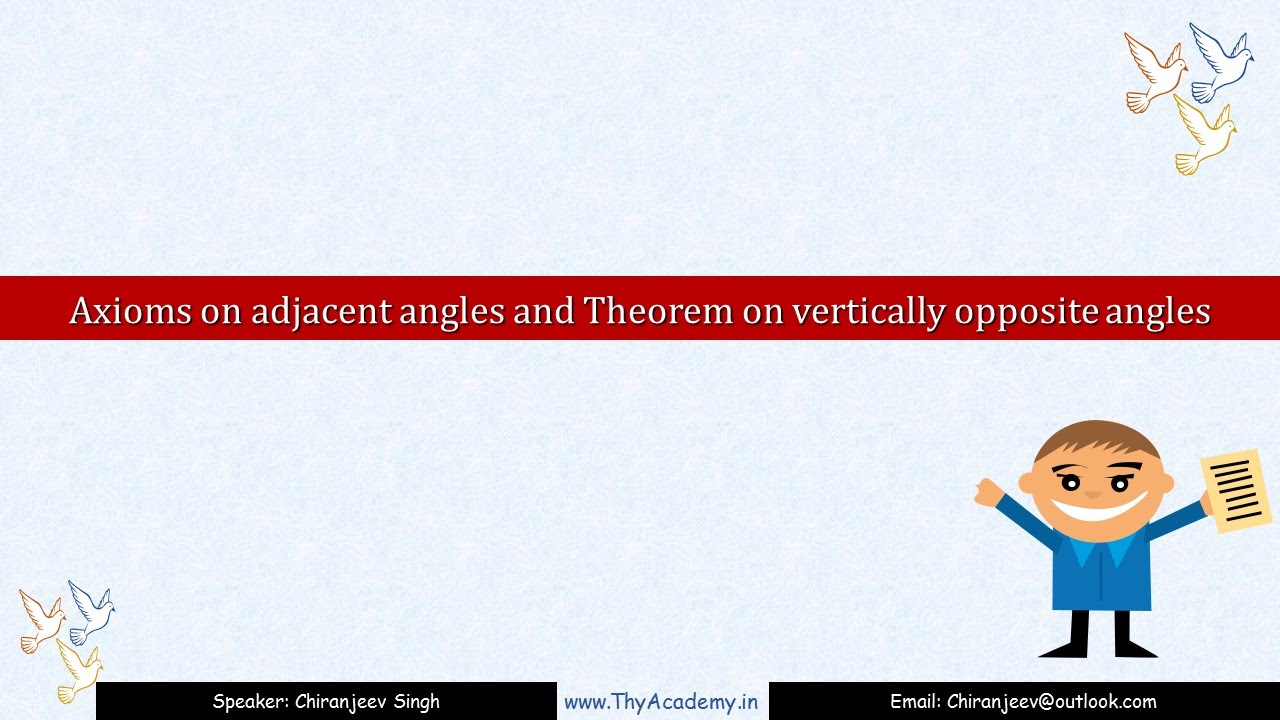 Axioms on adjacent angles and Theorem on vertically opposite angles

Speaker: Chiranjeev Singh www.ThyAcademy.in Email: Chiranjeev@outlook.com